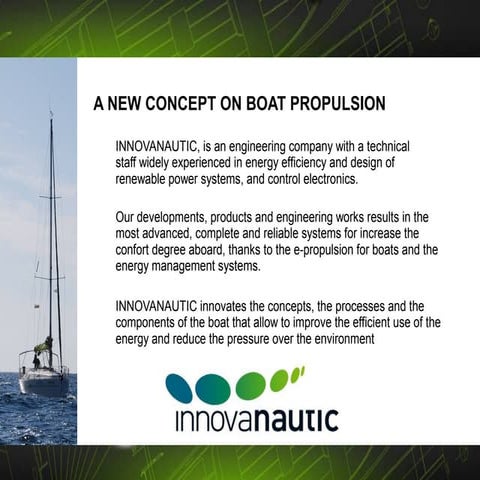 A NEW CONCEPT ON BOAT PROPULSION

INNOVANAUTIC, is an engineering company with a technical staff widely experienced in energy efficiency and design of renewable power systems, and control electronics.

Our developments, products and engineering works results in the most advanced, complete and reliable systems for increase the confort degree aboard, thanks to the e-propulsion for boats and the energy management systems.

INNOVANAUTIC innovates the concepts, the processes and the components of the boat that allow to improve the efficient use of the energy and reduce the pressure over the environment

innovanautic